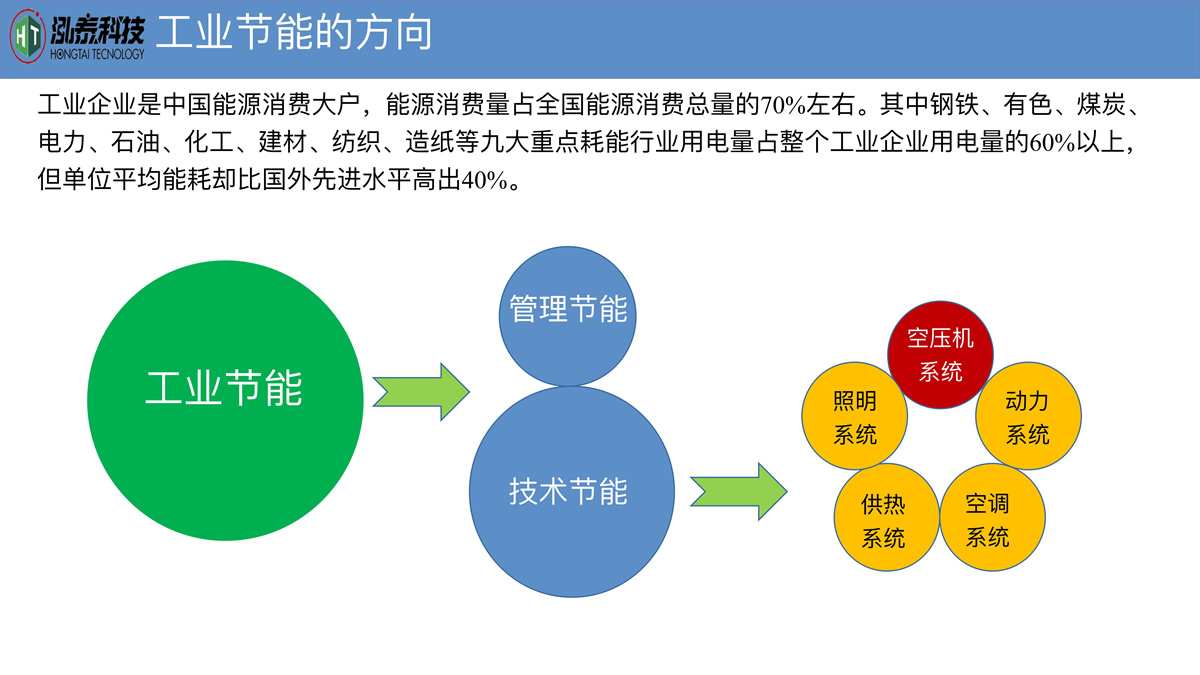 HT 泓泰科技 HONGTAI TECNOLOGY 工业节能的方向

工业企业是中国能源消费大户，能源消费量占全国能源消费总量的70%左右。其中钢铁、有色、煤炭、电力、石油、化工、建材、纺织、造纸等九大重点耗能行业用电量占整个工业企业用电量的60%以上，但单位平均能耗却比国外先进水平高出40%。

工业节能

管理节能

技术节能

空压机系统

照明系统

动力系统

供热系统

空调系统